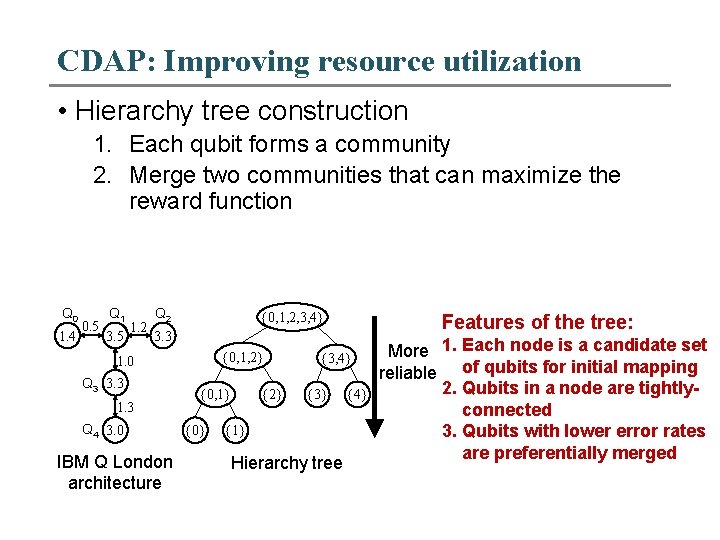 CDAP: Improving resource utilization

• Hierarchy tree construction
1. Each qubit forms a community
2. Merge two communities that can maximize the reward function

$Q_0$ $Q_1$ $Q_2$
1.4 0.5 3.5 1.2 3.3
1.0
$Q_3$ 3.3
1.3
$Q_4$ 3.0

IBM Q London architecture

{0,1,2,3,4}
{0,1,2} {3,4}
{0,1} {2} {3} {4}
{0} {1}

Hierarchy tree

More reliable

Features of the tree:
1. Each node is a candidate set of qubits for initial mapping
2. Qubits in a node are tightly-connected
3. Qubits with lower error rates are preferentially merged